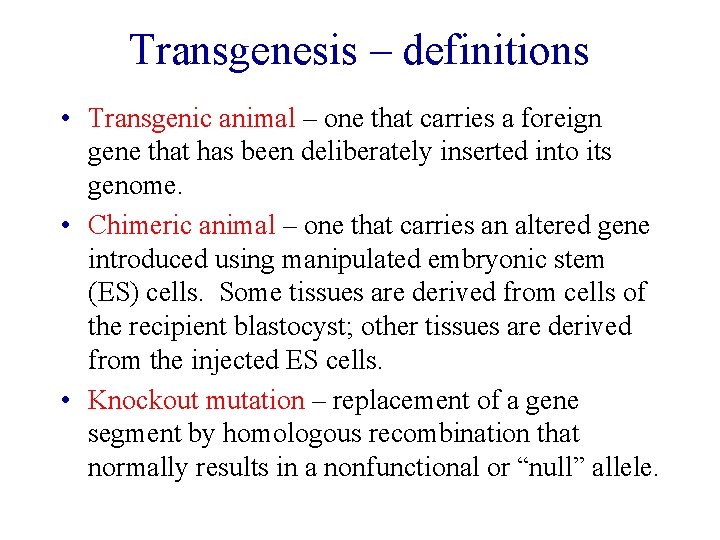 Transgenesis – definitions

• Transgenic animal – one that carries a foreign gene that has been deliberately inserted into its genome.

• Chimeric animal – one that carries an altered gene introduced using manipulated embryonic stem (ES) cells. Some tissues are derived from cells of the recipient blastocyst; other tissues are derived from the injected ES cells.

• Knockout mutation – replacement of a gene segment by homologous recombination that normally results in a nonfunctional or “null” allele.